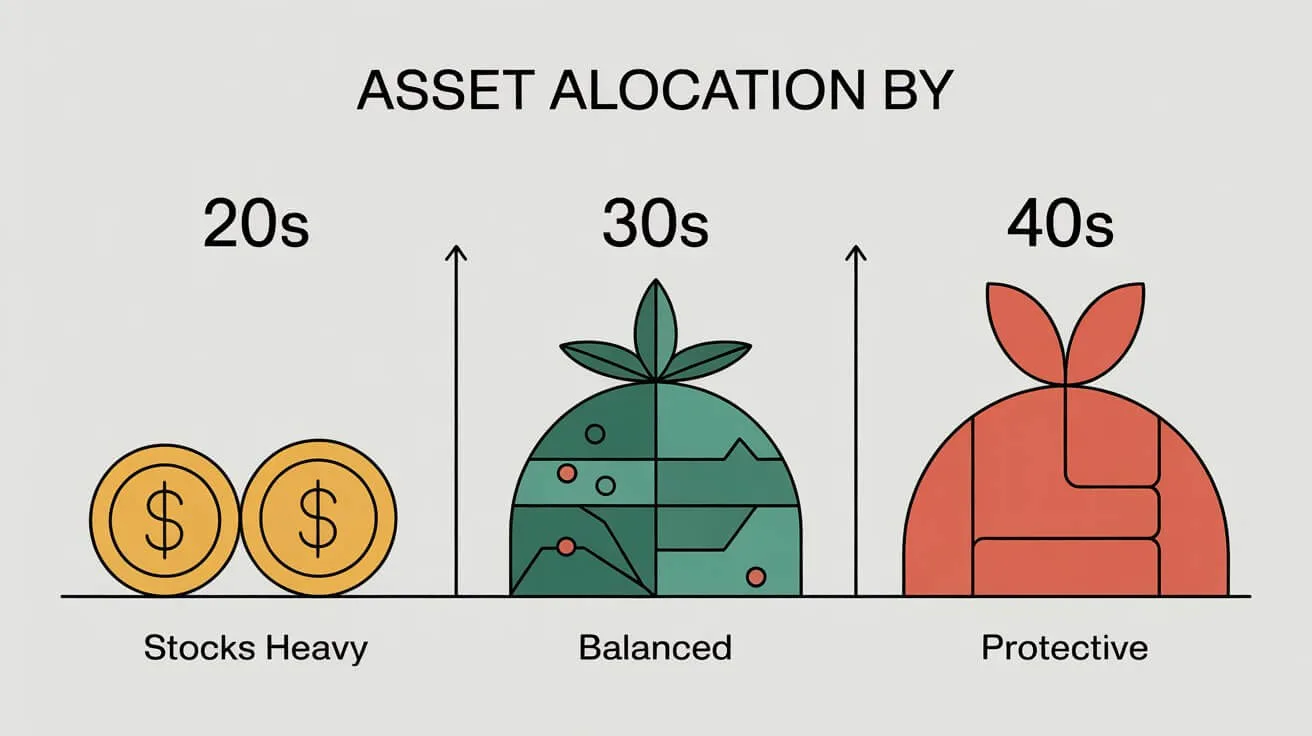 ASSET ALOCATION BY

20s

30s

40s

$

$

Stocks Heavy

Balanced

Protective